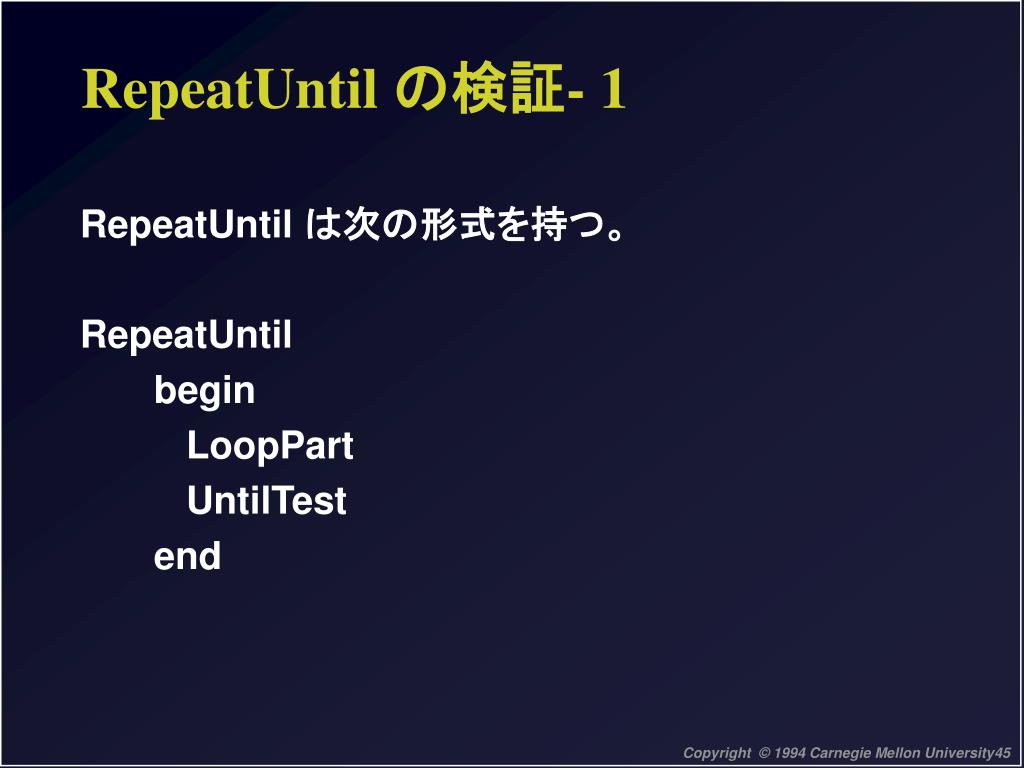 RepeatUntil の検証- 1

RepeatUntil は次の形式を持つ。

RepeatUntil
begin
LoopPart
UntilTest
end

Copyright © 1994 Carnegie Mellon University45